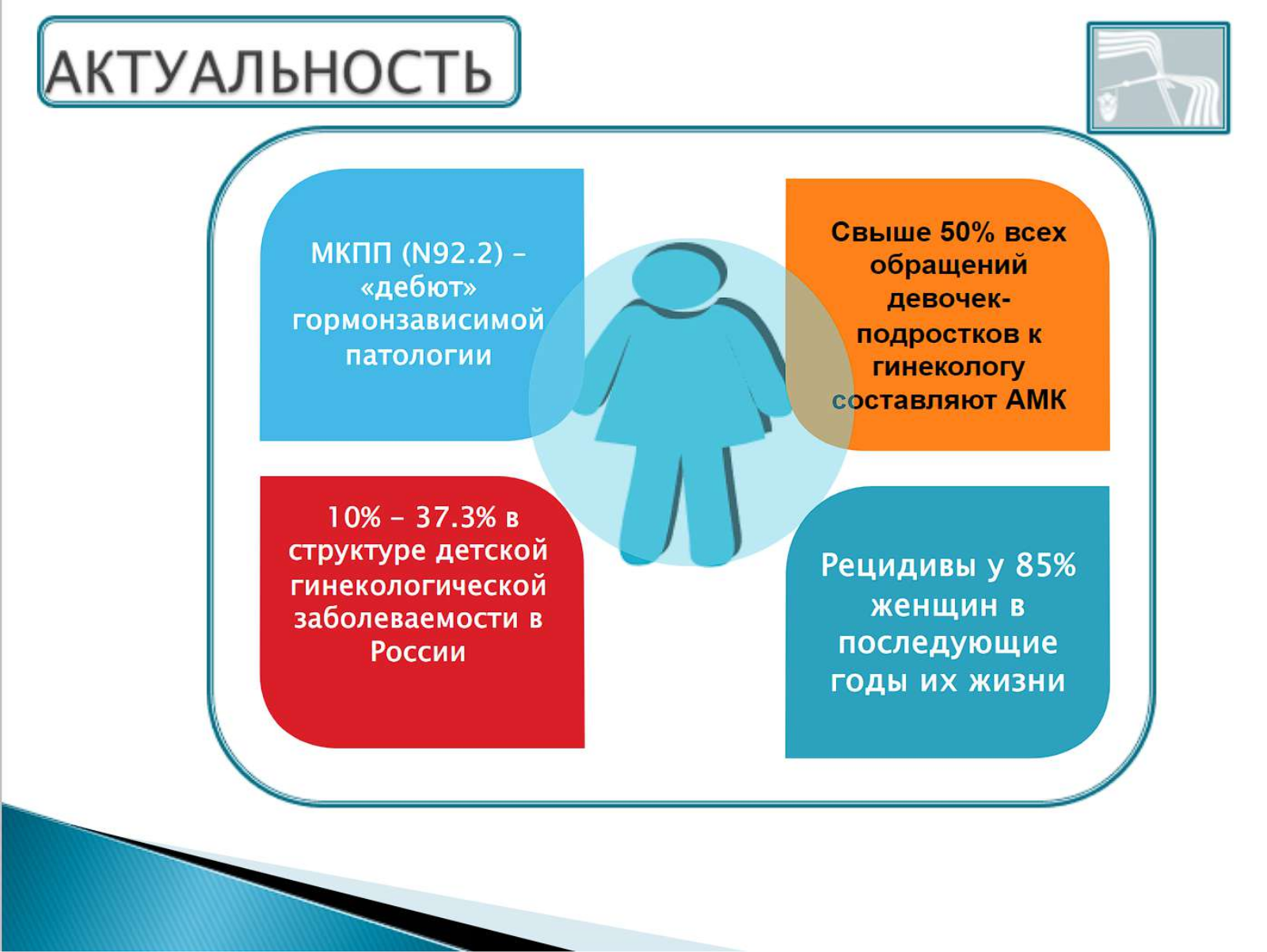 АКТУАЛЬНОСТЬ

МКПП (N92.2) – «дебют» гормонзависимой патологии

Свыше 50% всех обращений девочек-подростков к гинекологу составляют АМК

10% – 37.3% в структуре детской гинекологической заболеваемости в России

Рецидивы у 85% женщин в последующие годы их жизни